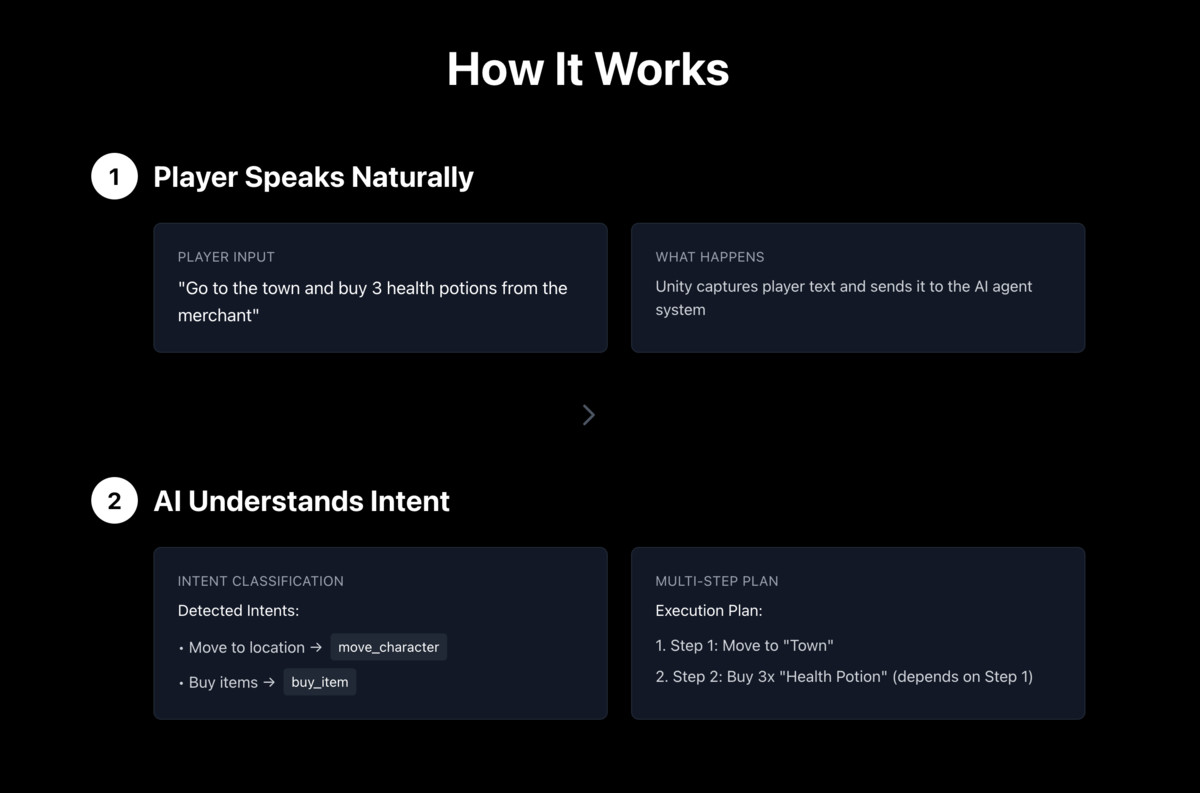 How It Works

1 Player Speaks Naturally

PLAYER INPUT
"Go to the town and buy 3 health potions from the merchant"

WHAT HAPPENS
Unity captures player text and sends it to the AI agent system

2 AI Understands Intent

INTENT CLASSIFICATION
Detected Intents:
• Move to location → move_character
• Buy items → buy_item

MULTI-STEP PLAN
Execution Plan:
1. Step 1: Move to "Town"
2. Step 2: Buy 3x "Health Potion" (depends on Step 1)